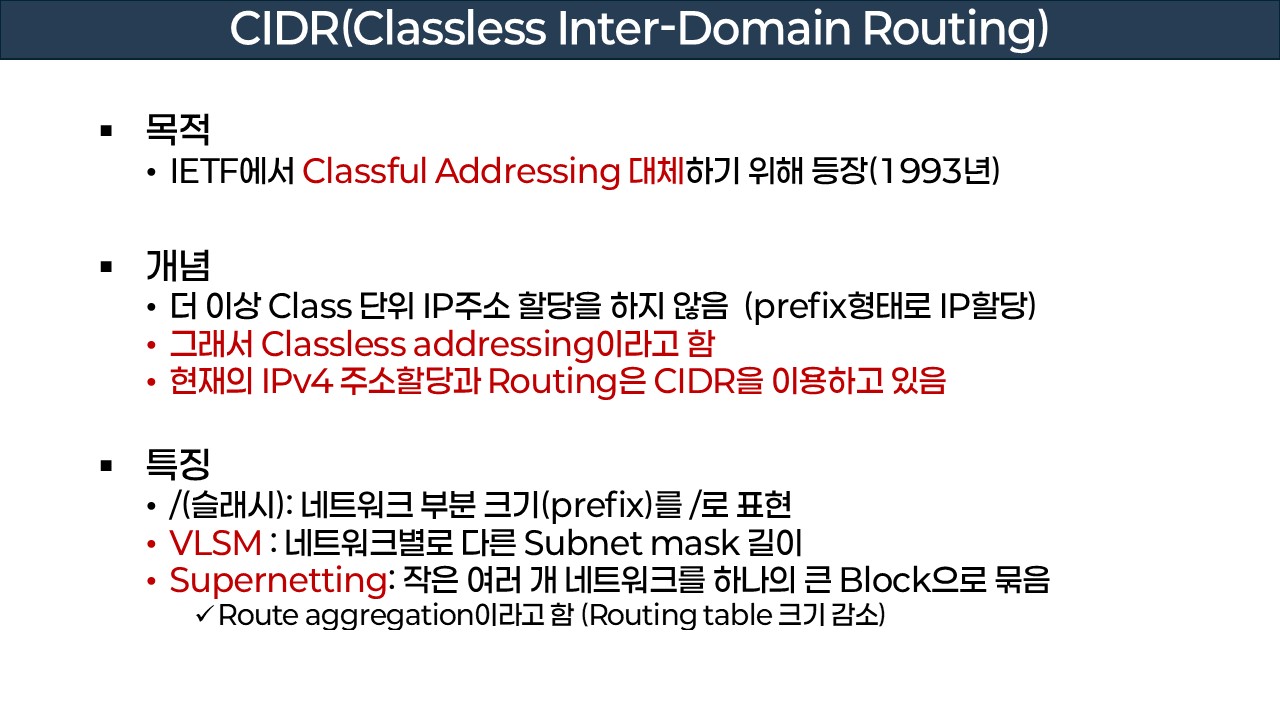 CIDR(Classless Inter-Domain Routing)

▪ 목적
• IETF에서 Classful Addressing 대체하기 위해 등장(1993년)

▪ 개념
• 더 이상 Class 단위 IP주소 할당을 하지 않음 (prefix형태로 IP할당)
• 그래서 Classless addressing이라고 함
• 현재의 IPv4 주소할당과 Routing은 CIDR을 이용하고 있음

▪ 특징
• /(슬래시): 네트워크 부분 크기(prefix)를 /로 표현
• VLSM : 네트워크별로 다른 Subnet mask 길이
• Supernetting: 작은 여러 개 네트워크를 하나의 큰 Block으로 묶음
✓ Route aggregation이라고 함 (Routing table 크기 감소)